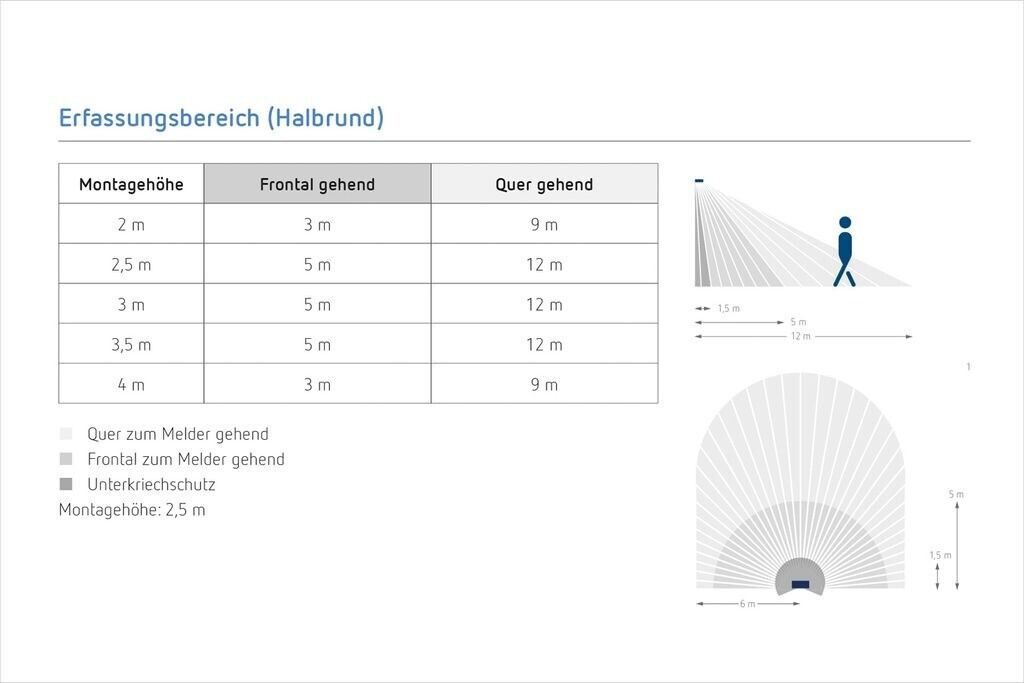 Erfassungsbereich (Halbrund)

| Montagehöhe | Frontal gehend | Quer gehend |
|---|---|---|
| 2 m | 3 m | 9 m |
| 2,5 m | 5 m | 12 m |
| 3 m | 5 m | 12 m |
| 3,5 m | 5 m | 12 m |
| 4 m | 3 m | 9 m |

Quer zum Melder gehend
Frontal zum Melder gehend
Unterkriechschutz
Montagehöhe: 2,5 m

1,5 m
5 m
12 m

1

5 m
1,5 m
6 m